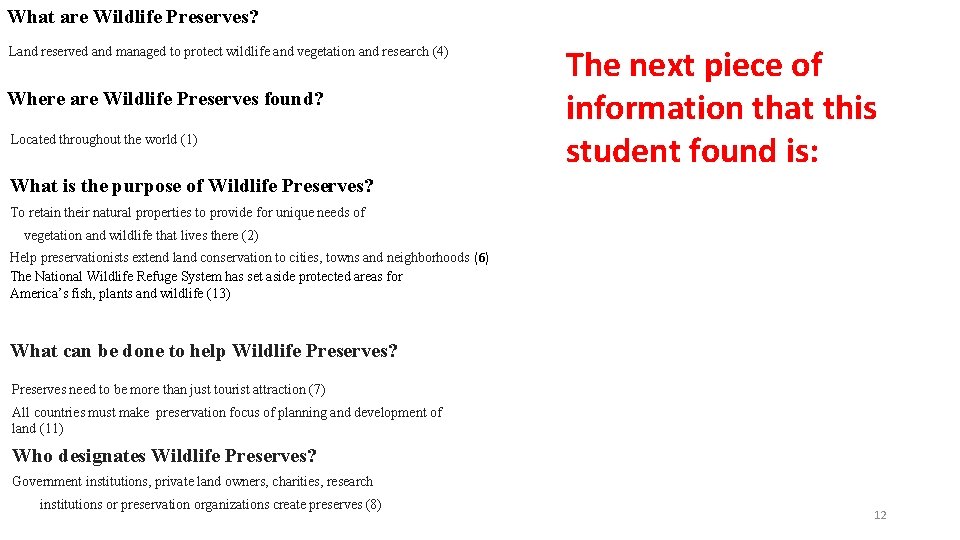 What are Wildlife Preserves?

Land reserved and managed to protect wildlife and vegetation and research (4)

Where are Wildlife Preserves found?

Located throughout the world (1)

What is the purpose of Wildlife Preserves?

To retain their natural properties to provide for unique needs of vegetation and wildlife that lives there (2)

Help preservationists extend land conservation to cities, towns and neighborhoods (6)

The National Wildlife Refuge System has set aside protected areas for America's fish, plants and wildlife (13)

What can be done to help Wildlife Preserves?

Preserves need to be more than just tourist attraction (7)

All countries must make preservation focus of planning and development of land (11)

Who designates Wildlife Preserves?

Government institutions, private land owners, charities, research institutions or preservation organizations create preserves (8)

The next piece of information that this student found is:

12